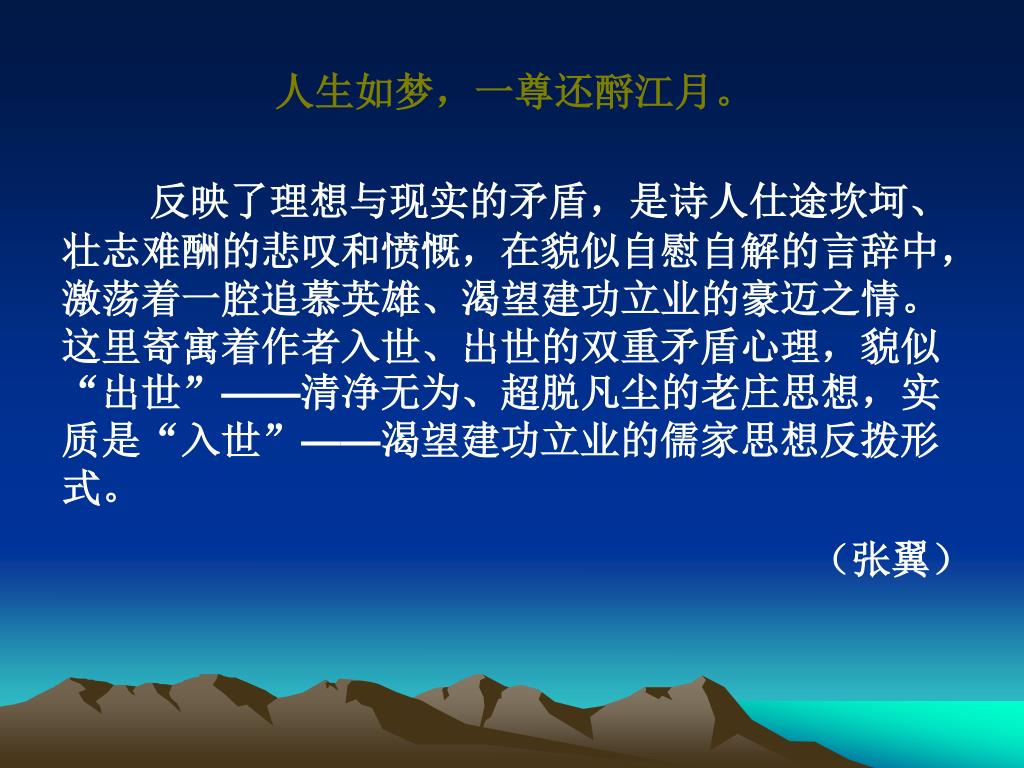 人生如梦，一尊还酹江月。

反映了理想与现实的矛盾，是诗人仕途坎坷、壮志难酬的悲叹和愤慨，在貌似自慰自解的言辞中，激荡着一腔追慕英雄、渴望建功立业的豪迈之情。这里寄寓着作者入世、出世的双重矛盾心理，貌似“出世”——清净无为、超脱凡尘的老庄思想，实质是“入世”——渴望建功立业的儒家思想反拨形式。

（张翼）